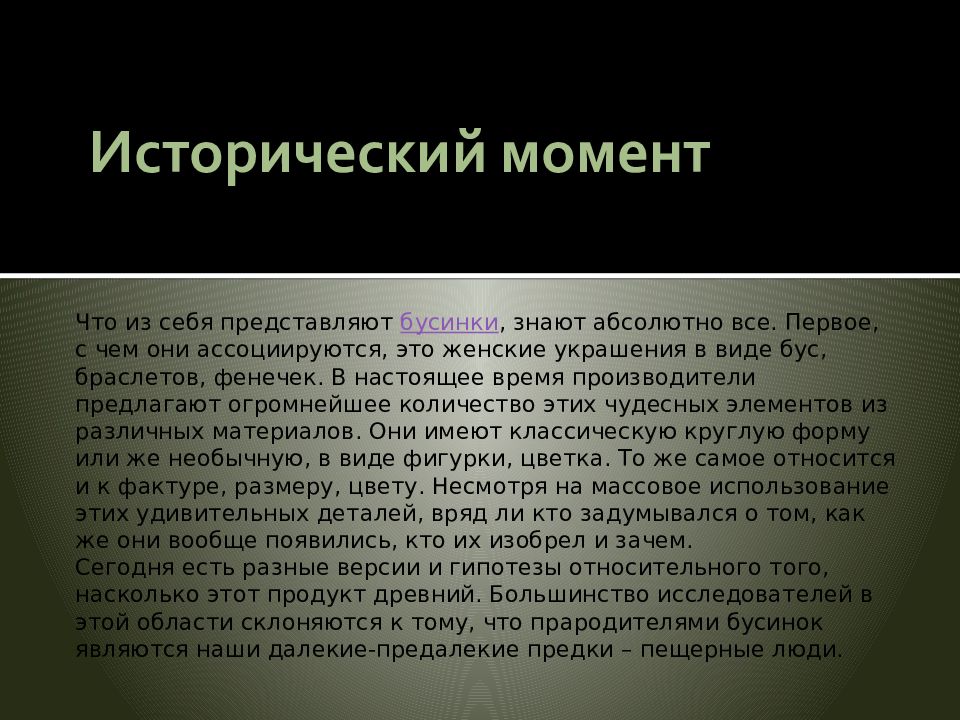 Исторический момент

Что из себя представляют бусинки, знают абсолютно все. Первое, с чем они ассоциируются, это женские украшения в виде бус, браслетов, фенечек. В настоящее время производители предлагают огромнейшее количество этих чудесных элементов из различных материалов. Они имеют классическую круглую форму или же необычную, в виде фигурки, цветка. То же самое относится и к фактуре, размеру, цвету. Несмотря на массовое использование этих удивительных деталей, вряд ли кто задумывался о том, как же они вообще появились, кто их изобрел и зачем.
Сегодня есть разные версии и гипотезы относительного того, насколько этот продукт древний. Большинство исследователей в этой области склоняются к тому, что прародителями бусинок являются наши далекие-предалекие предки – пещерные люди.